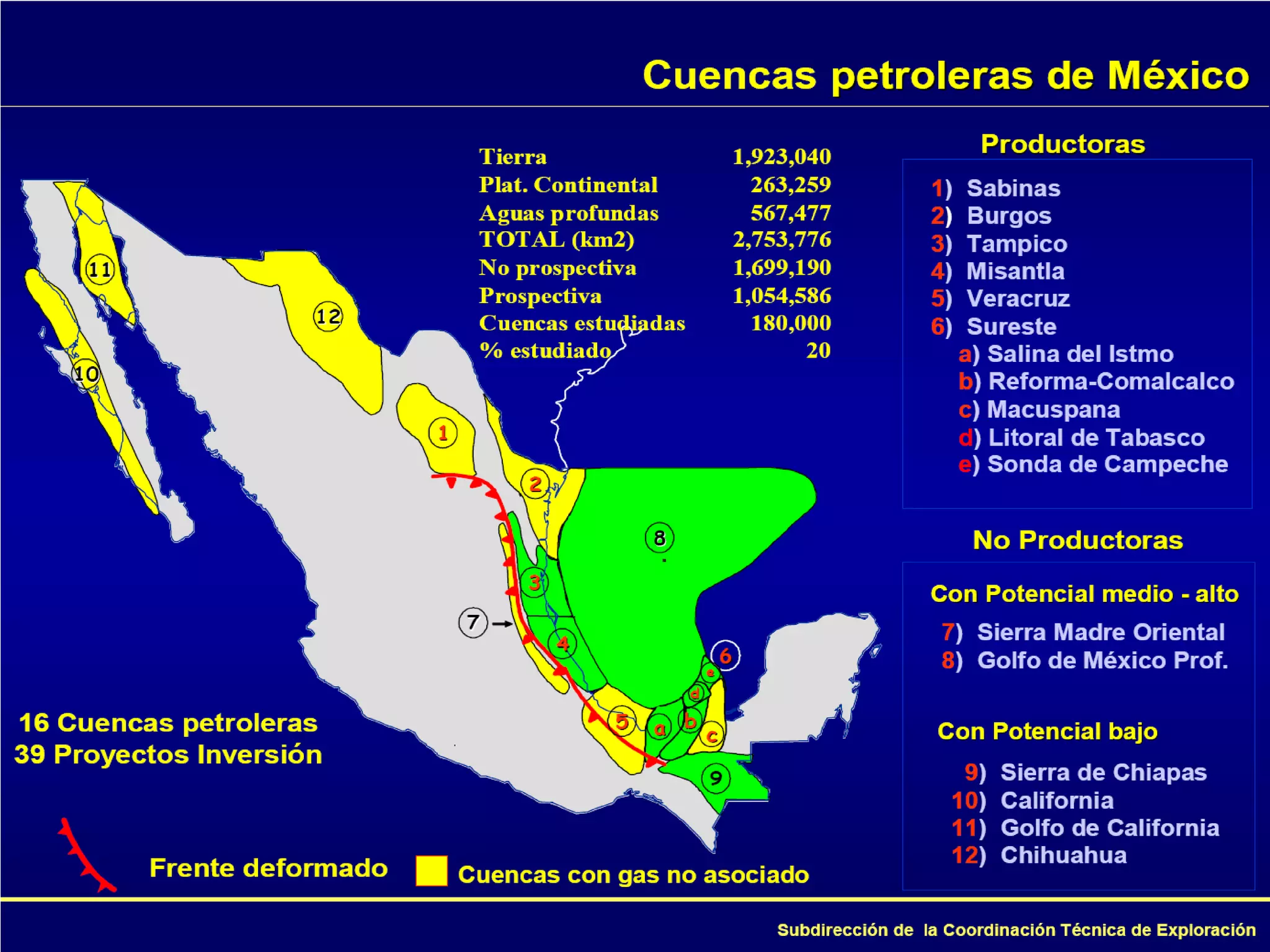 Cuencas petroleras de México

| | |
|---|---|
| Tierra | 1,923,040 |
| Plat. Continental | 263,259 |
| Aguas profundas | 567,477 |
| TOTAL (km2) | 2,753,776 |
| No prospectiva | 1,699,190 |
| Prospectiva | 1,054,586 |
| Cuencas estudiadas | 180,000 |
| % estudiado | 20 |

11
12
10
1
2
8
3
7
4
6
e
d
5
a
b
c
9

16 Cuencas petroleras
39 Proyectos Inversión

Frente deformado

Cuencas con gas no asociado

Productoras

1) Sabinas
2) Burgos
3) Tampico
4) Misantla
5) Veracruz
6) Sureste
a) Salina del Istmo
b) Reforma-Comalcalco
c) Macuspana
d) Litoral de Tabasco
e) Sonda de Campeche

No Productoras

Con Potencial medio - alto

7) Sierra Madre Oriental
8) Golfo de México Prof.

Con Potencial bajo

9) Sierra de Chiapas
10) California
11) Golfo de California
12) Chihuahua

Subdirección de la Coordinación Técnica de Exploración